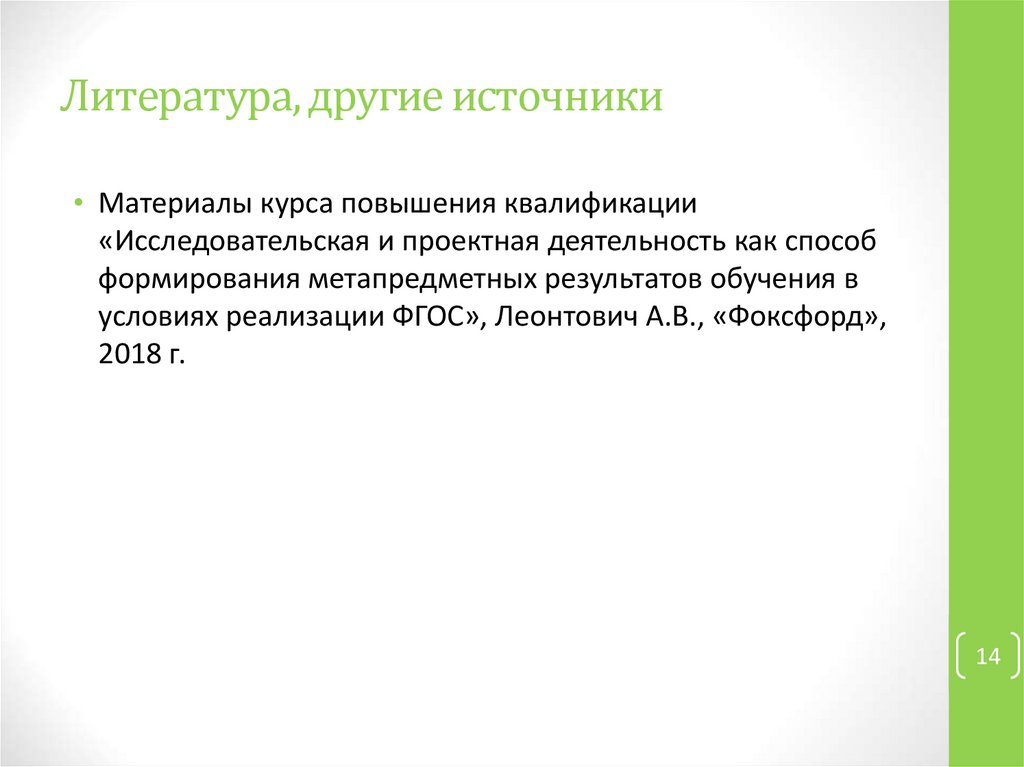 Литература, другие источники

• Материалы курса повышения квалификации «Исследовательская и проектная деятельность как способ формирования метапредметных результатов обучения в условиях реализации ФГОС», Леонтович А.В., «Фоксфорд», 2018 г.

14